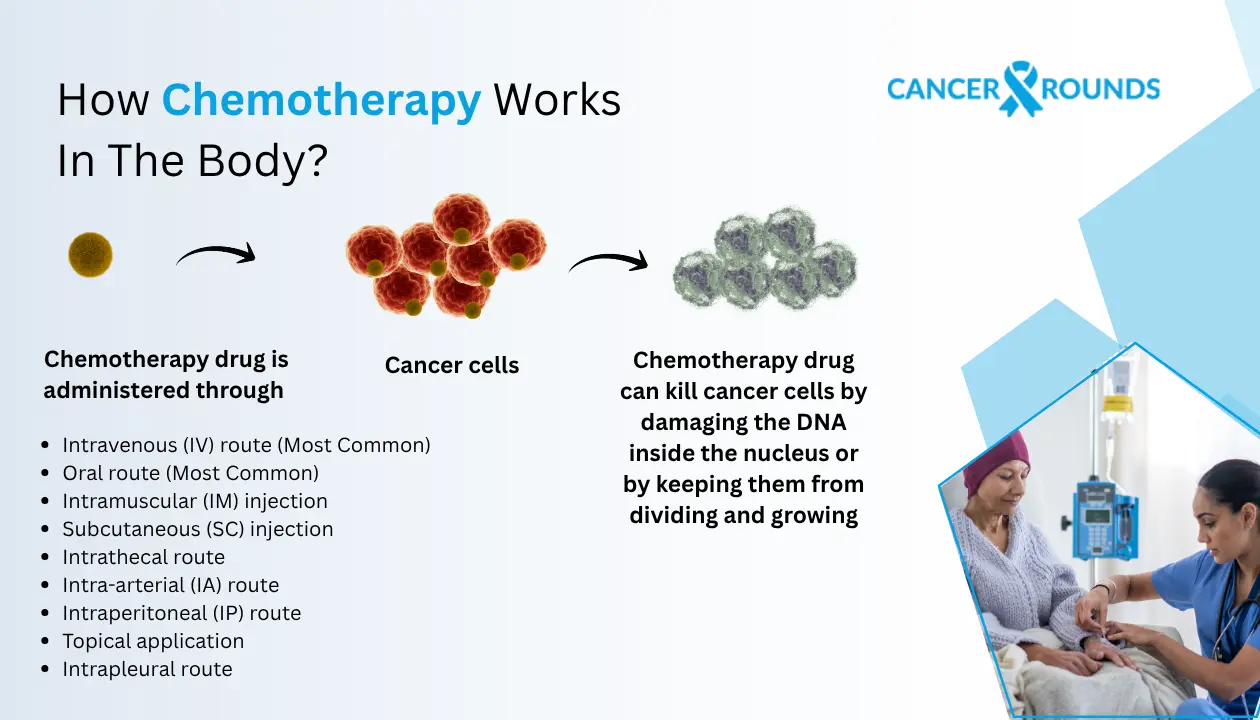 How Chemotherapy Works In The Body?

CANCER ROUNDS

Chemotherapy drug is administered through

- Intravenous (IV) route (Most Common)
- Oral route (Most Common)
- Intramuscular (IM) injection
- Subcutaneous (SC) injection
- Intrathecal route
- Intra-arterial (IA) route
- Intraperitoneal (IP) route
- Topical application
- Intrapleural route

Cancer cells

Chemotherapy drug can kill cancer cells by damaging the DNA inside the nucleus or by keeping them from dividing and growing